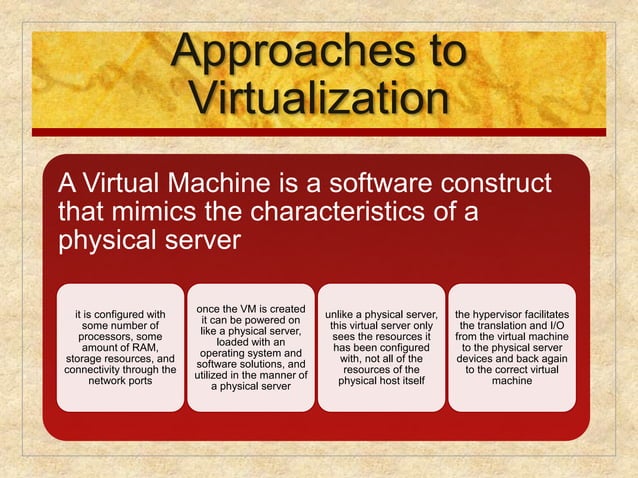 Approaches to Virtualization

A Virtual Machine is a software construct that mimics the characteristics of a physical server

it is configured with some number of processors, some amount of RAM, storage resources, and connectivity through the network ports

once the VM is created it can be powered on like a physical server, loaded with an operating system and software solutions, and utilized in the manner of a physical server

unlike a physical server, this virtual server only sees the resources it has been configured with, not all of the resources of the physical host itself

the hypervisor facilitates the translation and I/O from the virtual machine to the physical server devices and back again to the correct virtual machine